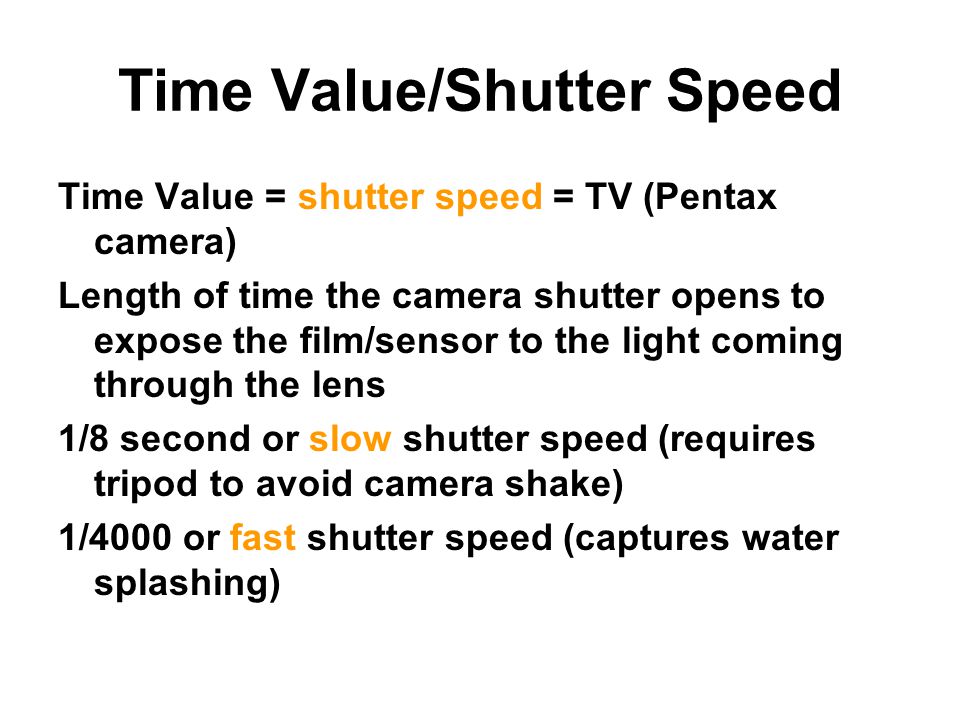 Time Value/Shutter Speed

Time Value = shutter speed = TV (Pentax camera)

Length of time the camera shutter opens to expose the film/sensor to the light coming through the lens

1/8 second or slow shutter speed (requires tripod to avoid camera shake)

1/4000 or fast shutter speed (captures water splashing)